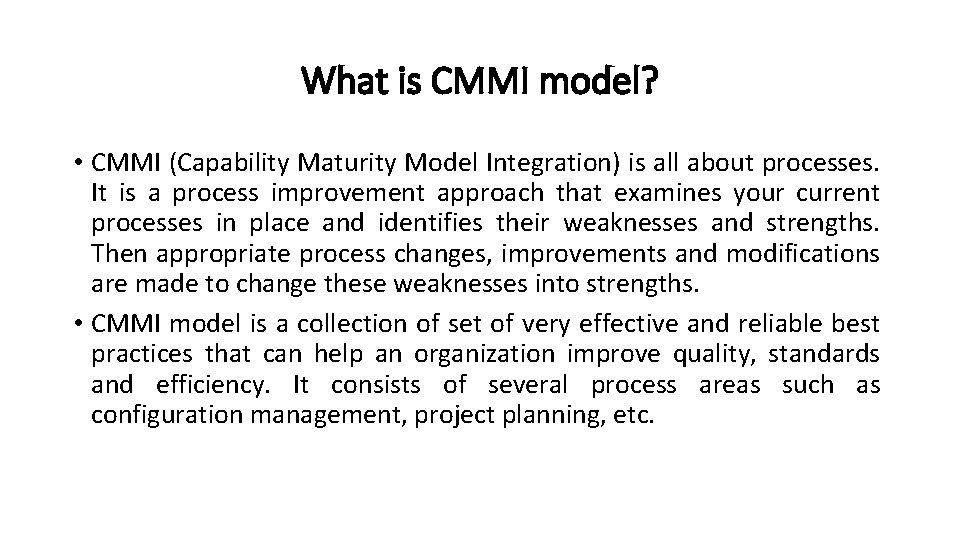 What is CMMI model?

• CMMI (Capability Maturity Model Integration) is all about processes. It is a process improvement approach that examines your current processes in place and identifies their weaknesses and strengths. Then appropriate process changes, improvements and modifications are made to change these weaknesses into strengths.
• CMMI model is a collection of set of very effective and reliable best practices that can help an organization improve quality, standards and efficiency. It consists of several process areas such as configuration management, project planning, etc.